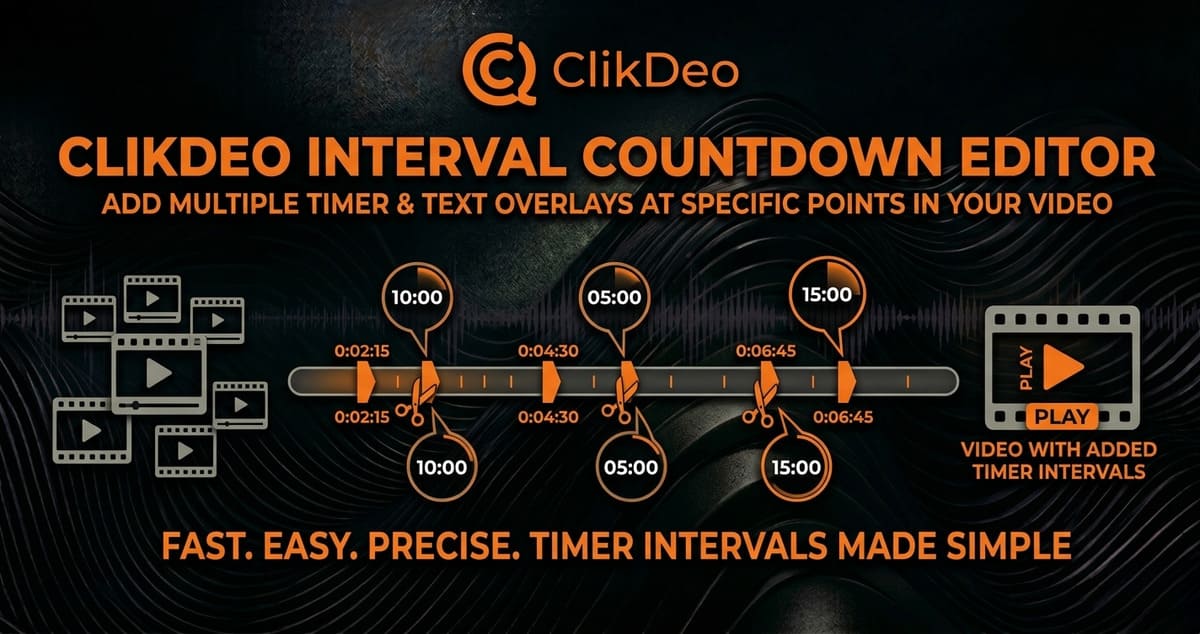 ClikDeo

CLIKDEO INTERVAL COUNTDOWN EDITOR

ADD MULTIPLE TIMER & TEXT OVERLAYS AT SPECIFIC POINTS IN YOUR VIDEO

10:00

05:00

15:00

0:02:15

0:04:30

0:06:45

0:02:15

0:04:30

0:06:45

10:00

05:00

15:00

PLAY

PLAY

VIDEO WITH ADDED TIMER INTERVALS

FAST. EASY. PRECISE. TIMER INTERVALS MADE SIMPLE